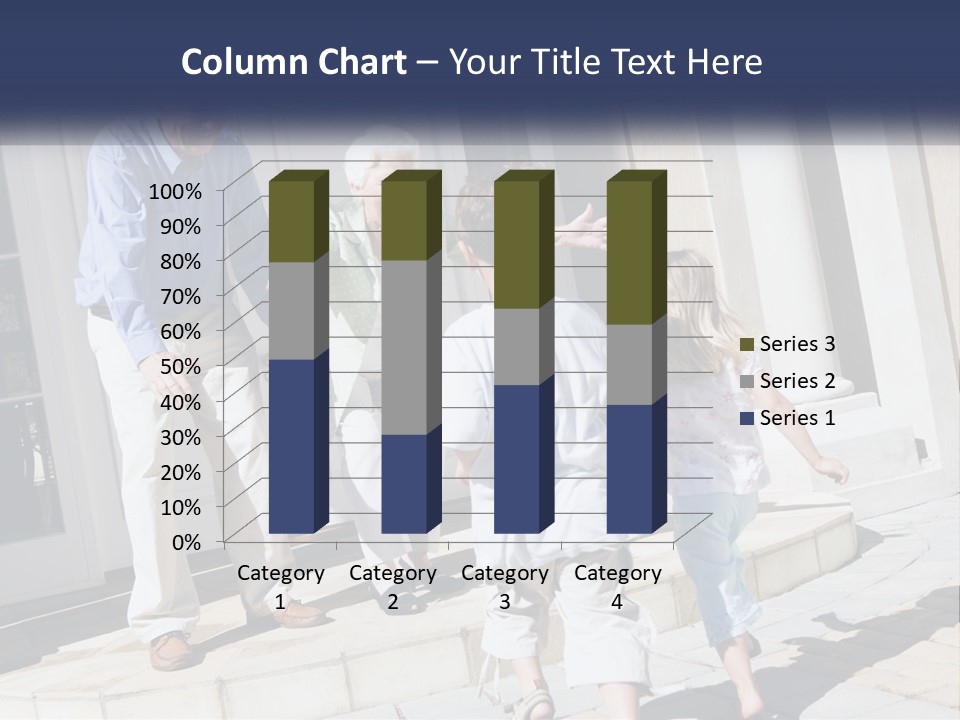 Column Chart – Your Title Text Here

100%
90%
80%
70%
60%
50%
40%
30%
20%
10%
0%

Category 1
Category 2
Category 3
Category 4

Series 3
Series 2
Series 1